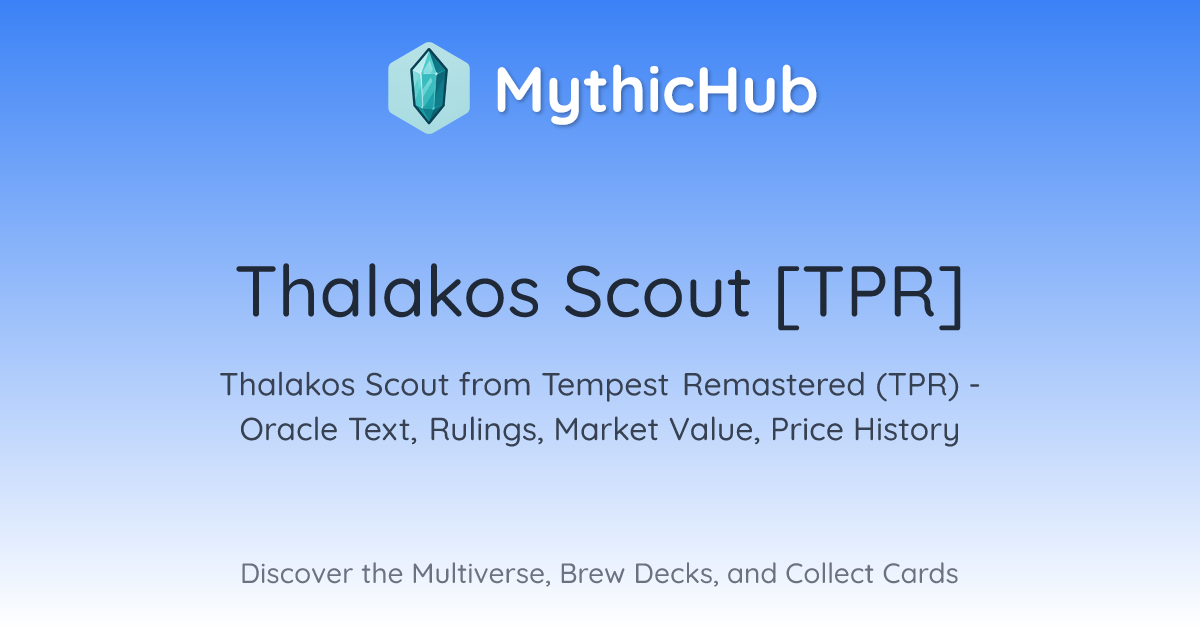 MythicHub

Thalakos Scout [TPR]

Thalakos Scout from Tempest Remastered (TPR) - Oracle Text, Rulings, Market Value, Price History

Discover the Multiverse, Brew Decks, and Collect Cards